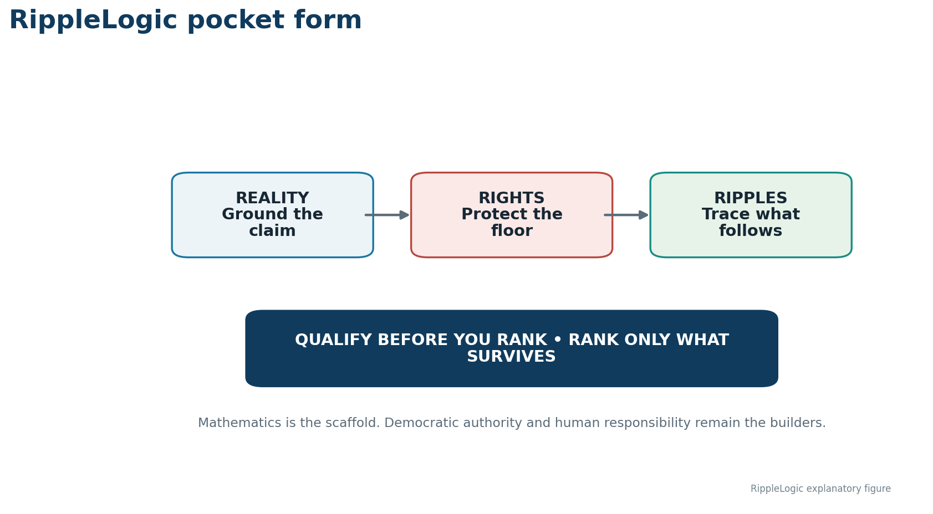 RippleLogic pocket form

REALITY
Ground the claim

RIGHTS
Protect the floor

RIPPLES
Trace what follows

QUALIFY BEFORE YOU RANK • RANK ONLY WHAT SURVIVES

Mathematics is the scaffold. Democratic authority and human responsibility remain the builders.

RippleLogic explanatory figure